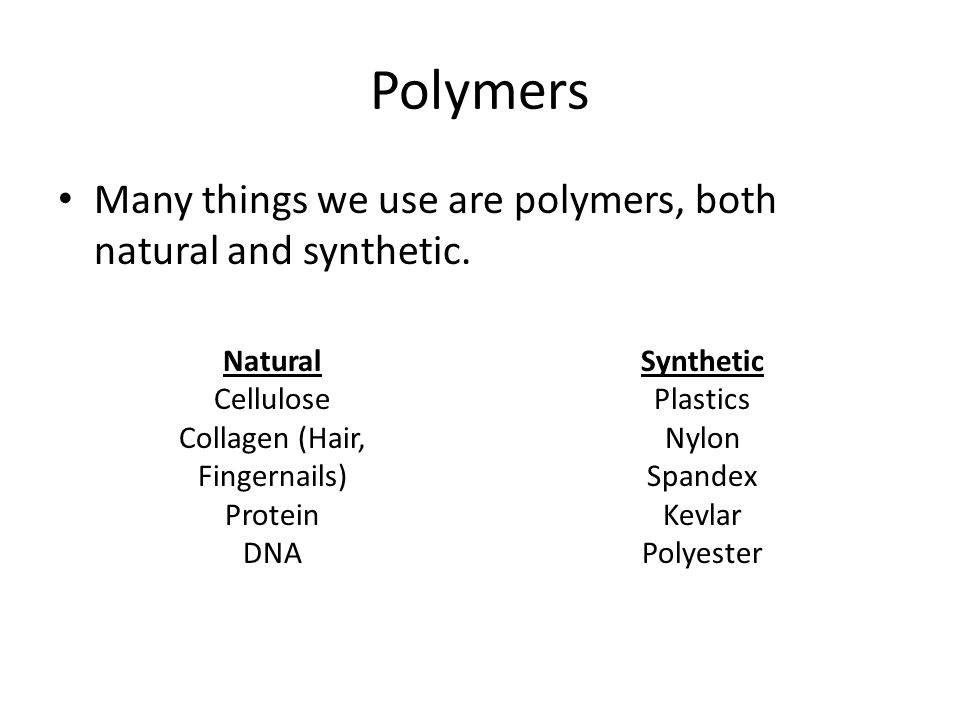 Polymers

• Many things we use are polymers, both natural and synthetic.

Natural
Cellulose
Collagen (Hair, Fingernails)
Protein
DNA

Synthetic
Plastics
Nylon
Spandex
Kevlar
Polyester